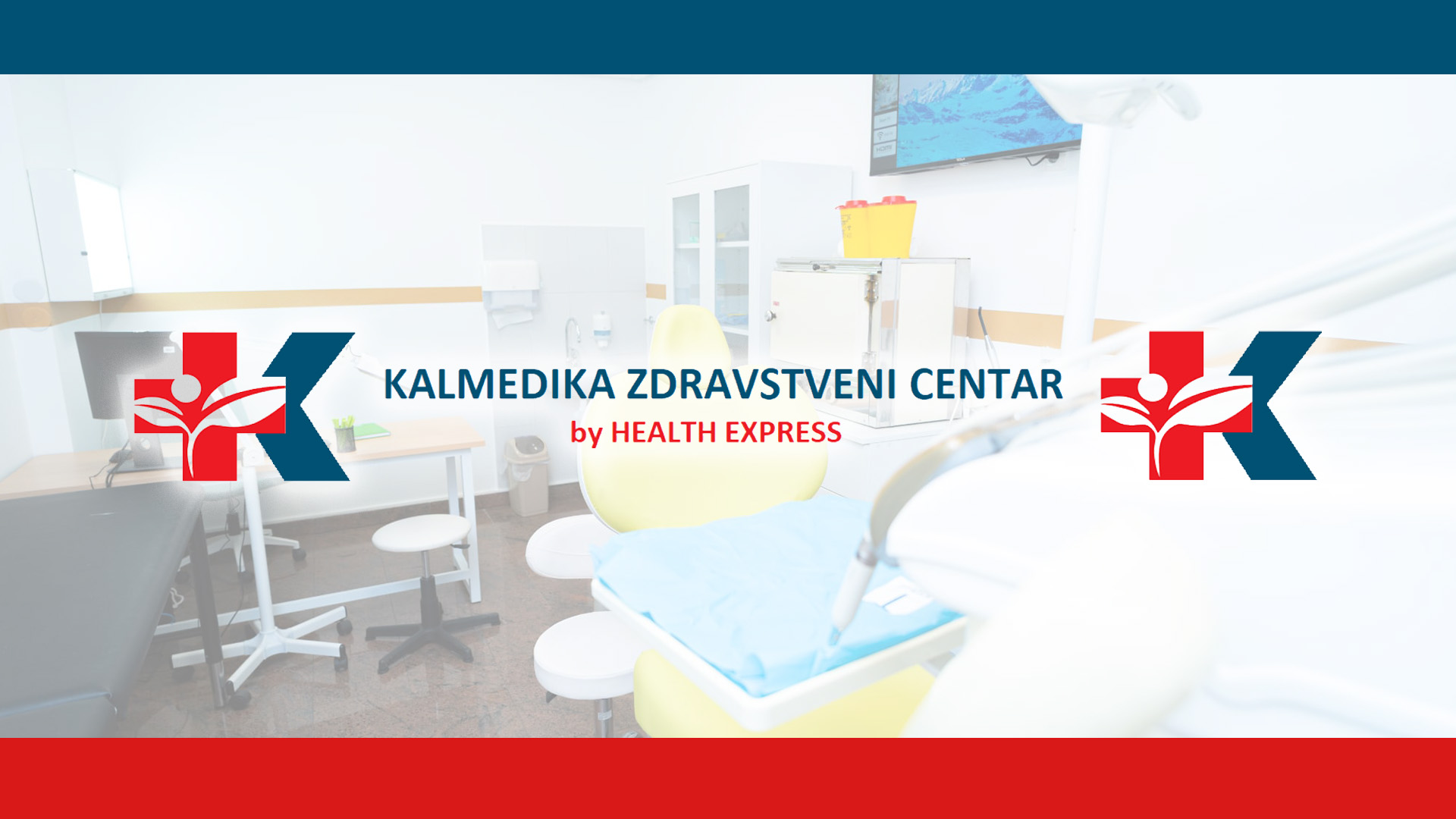 KALMEDIKA ZDRAVSTVENI CENTAR
by HEALTH EXPRESS